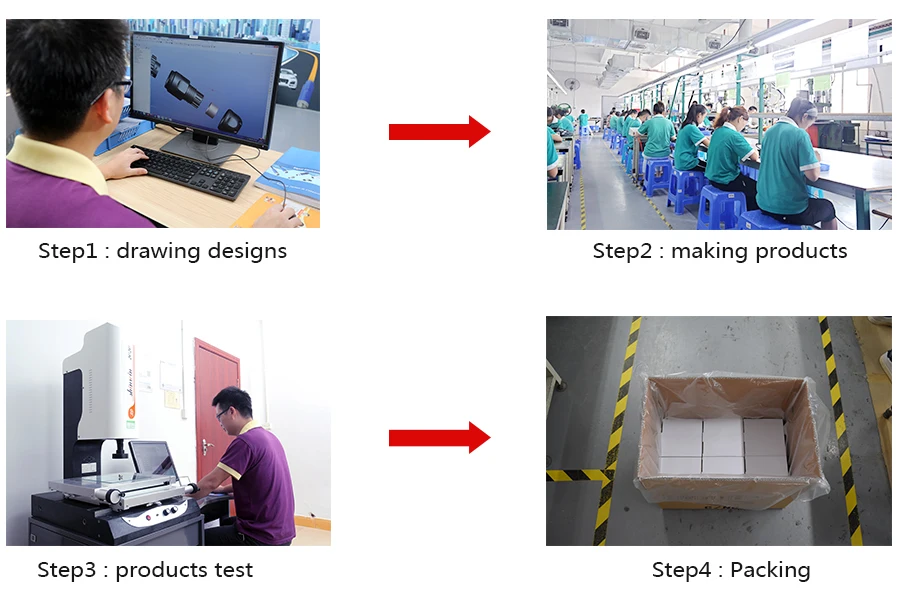 Step1 : drawing designs

Step2 : making products

Step3 : products test

Step4 : Packing